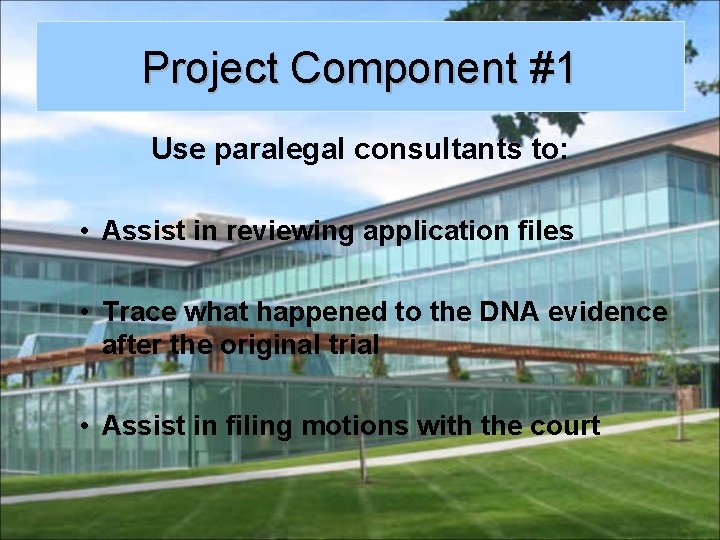 Project Component #1

Use paralegal consultants to:

• Assist in reviewing application files

• Trace what happened to the DNA evidence after the original trial

• Assist in filing motions with the court